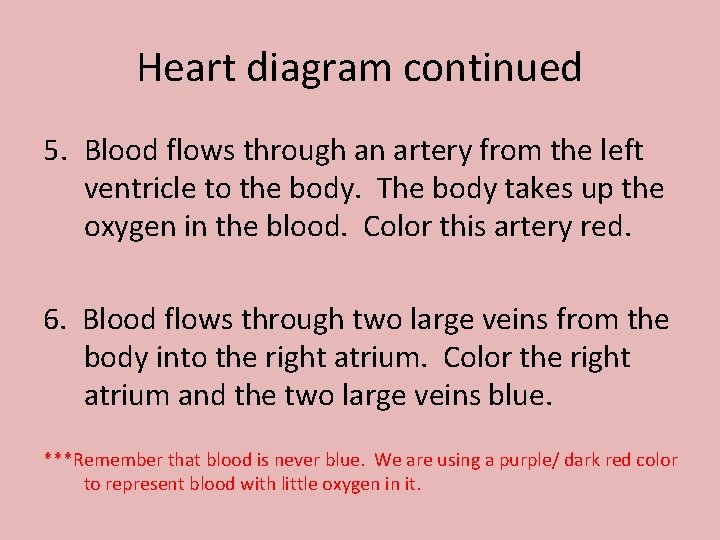 Heart diagram continued

5. Blood flows through an artery from the left ventricle to the body. The body takes up the oxygen in the blood. Color this artery red.

6. Blood flows through two large veins from the body into the right atrium. Color the right atrium and the two large veins blue.

***Remember that blood is never blue. We are using a purple/ dark red color to represent blood with little oxygen in it.